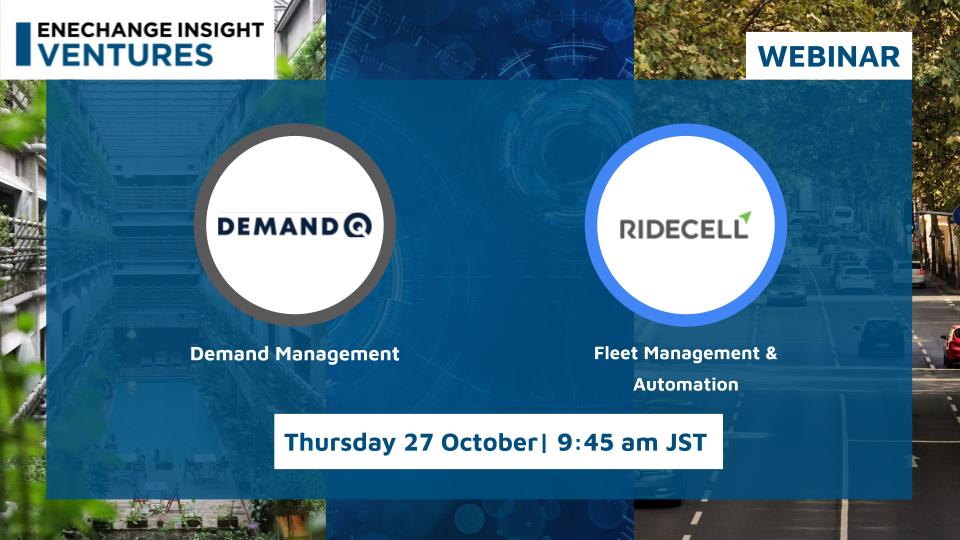 ENECHANGE INSIGHT VENTURES

WEBINAR

DEMANDQ

RIDECELL

Demand Management

Fleet Management & Automation

Thursday 27 October| 9:45 am JST